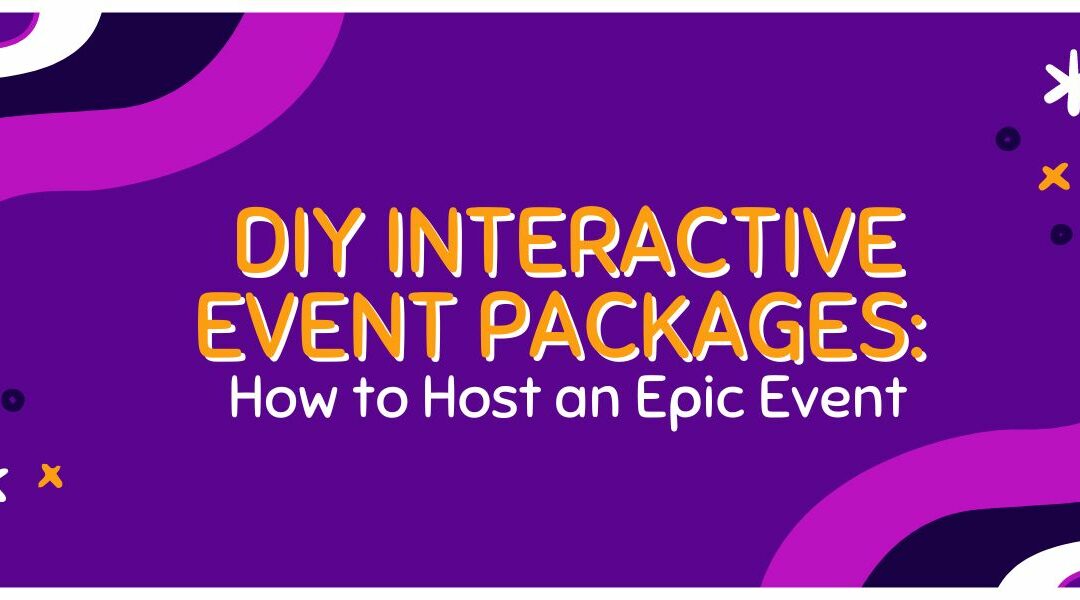 DIY INTERACTIVE EVENT PACKAGES:
How to Host an Epic Event